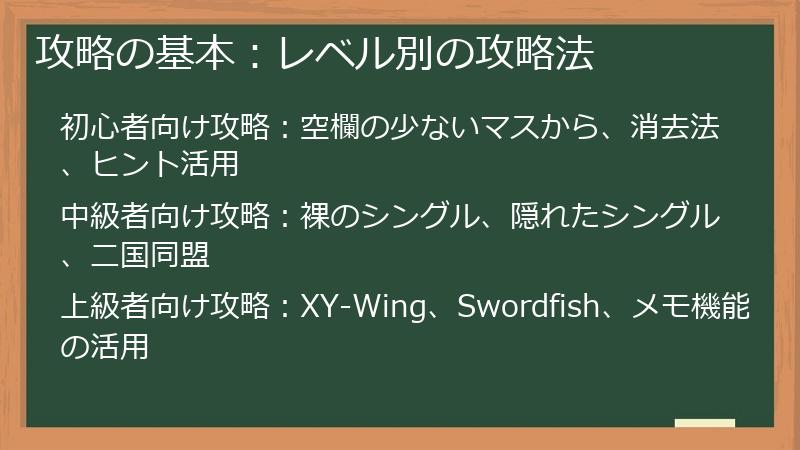 攻略の基本：レベル別の攻略法

初心者向け攻略：空欄の少ないマスから、消去法、ヒント活用

中級者向け攻略：裸のシングル、隠れたシングル、二国同盟

上級者向け攻略：XY-Wing、Swordfish、メモ機能の活用